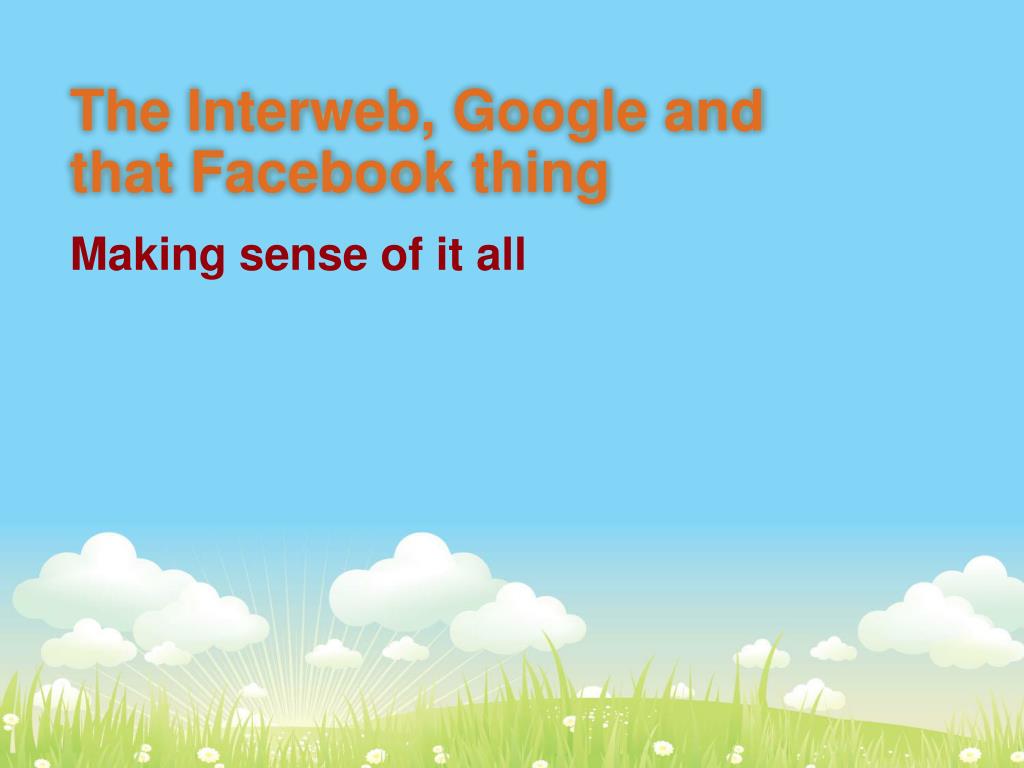 The Interweb, Google and that Facebook thing

Making sense of it all